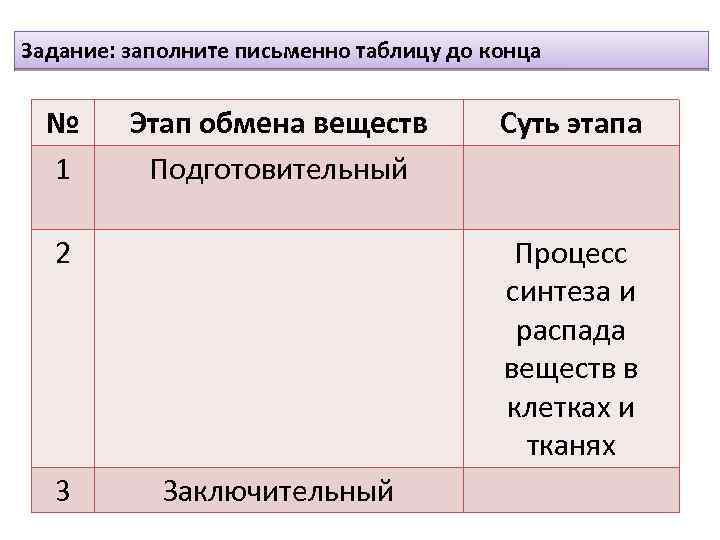 Задание: заполните письменно таблицу до конца

| № | Этап обмена веществ | Суть этапа |
|---|---|---|
| 1 | Подготовительный | |
| 2 | | Процесс синтеза и распада веществ в клетках и тканях |
| 3 | Заключительный | |